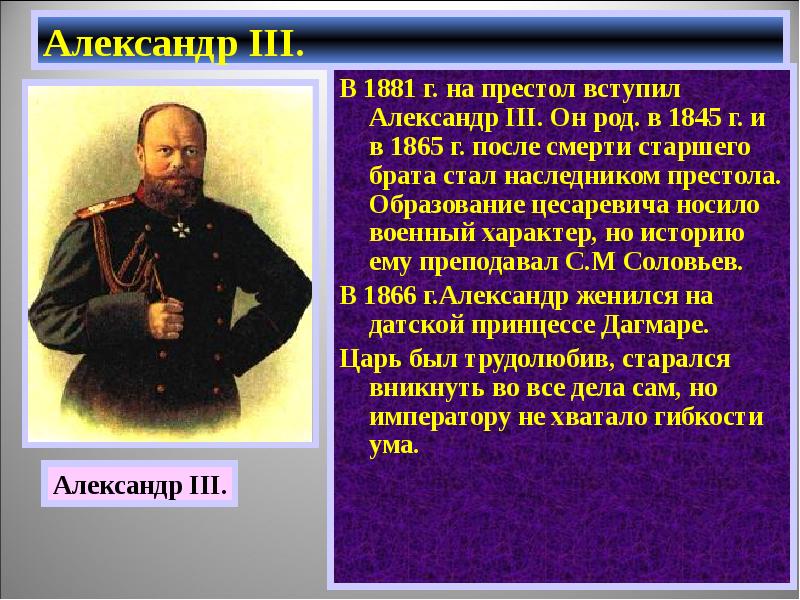 Александр III.

В 1881 г. на престол вступил Александр III. Он род. в 1845 г. и в 1865 г. после смерти старшего брата стал наследником престола. Образование цесаревича носило военный характер, но историю ему преподавал С.М Соловьев.

В 1866 г.Александр женился на датской принцессе Дагмаре.

Царь был трудолюбив, старался вникнуть во все дела сам, но императору не хватало гибкости ума.

Александр III.